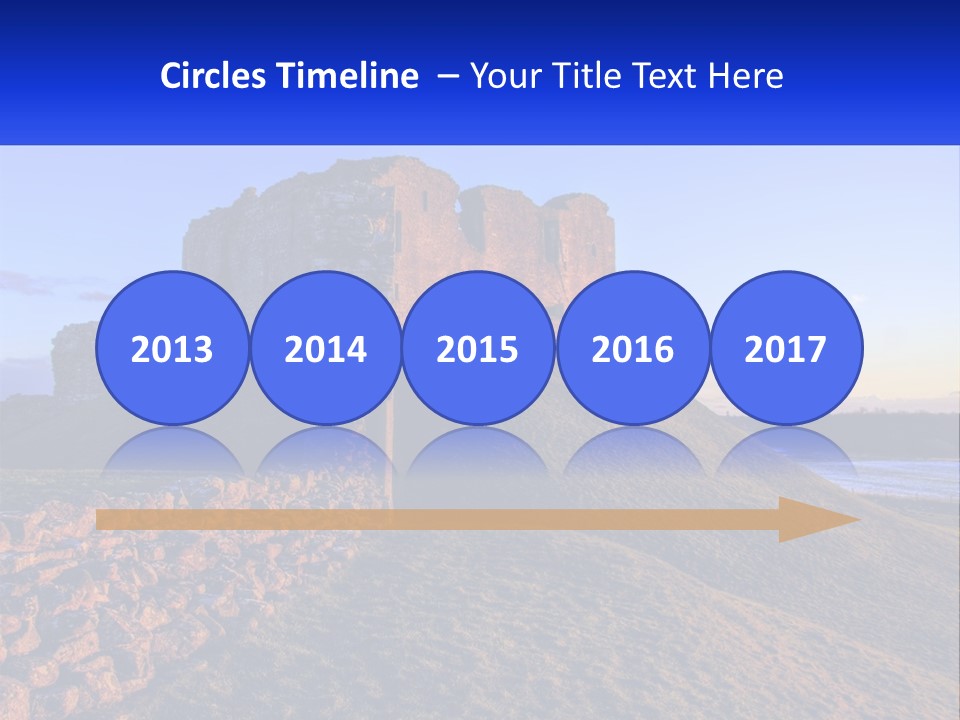 Circles Timeline – Your Title Text Here

2013

2014

2015

2016

2017